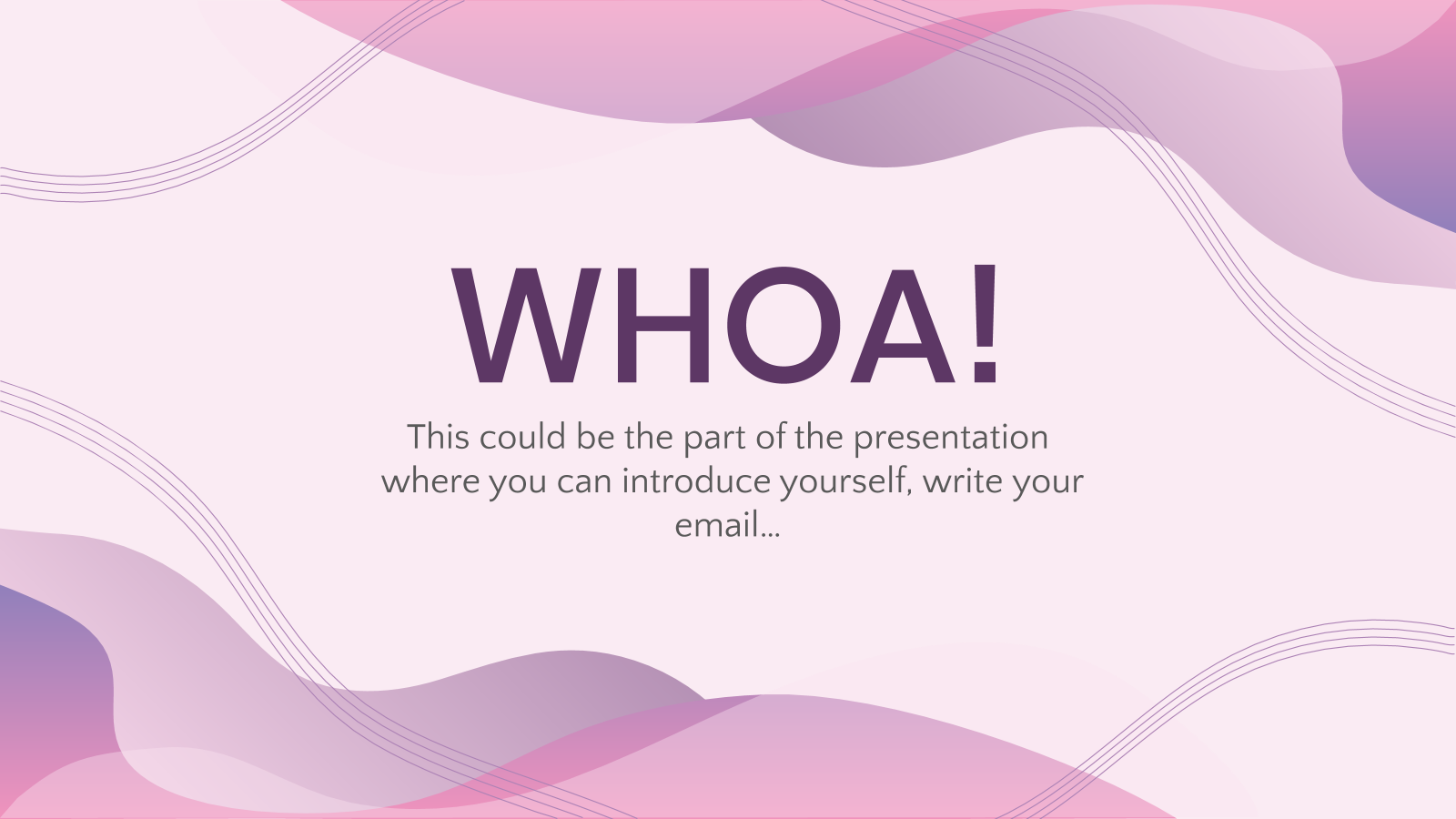 WHOA!

This could be the part of the presentation where you can introduce yourself, write your email…